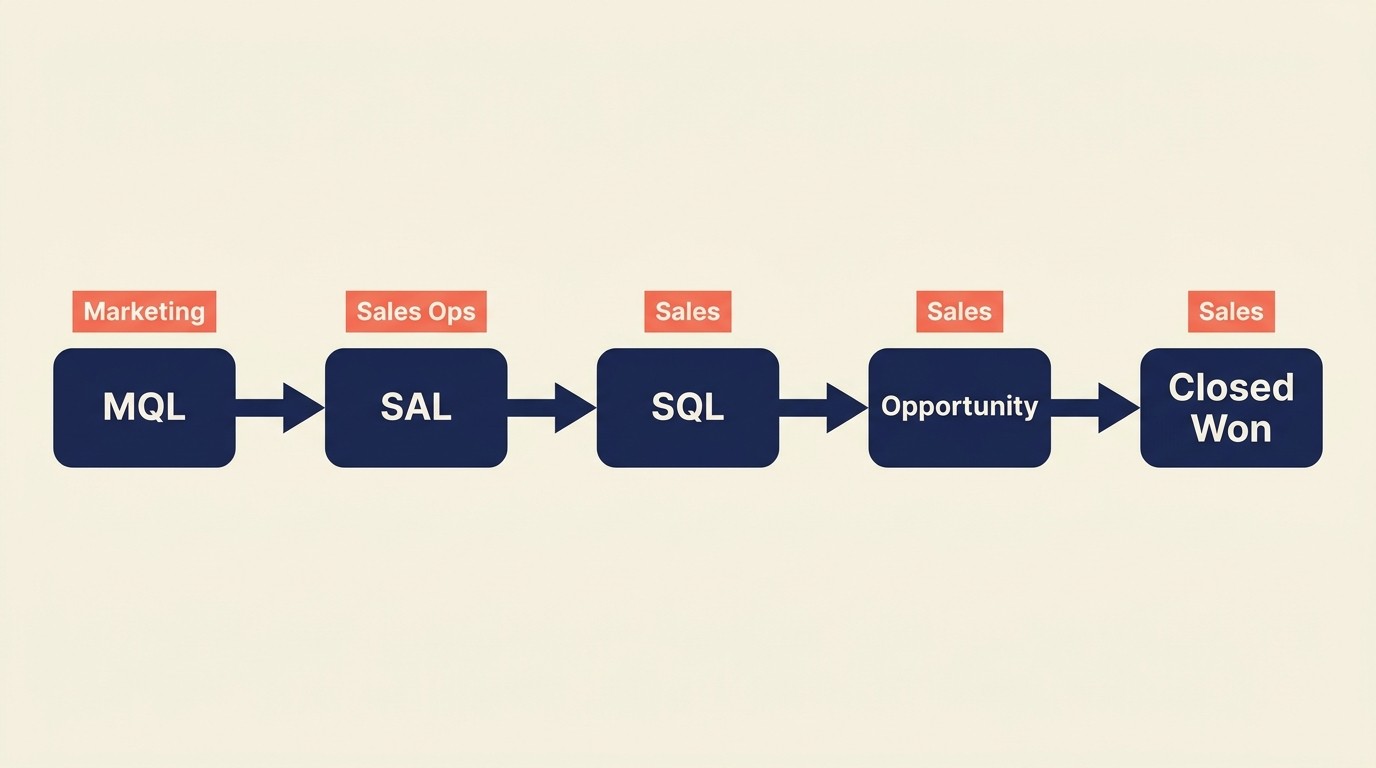 Marketing
MQL

Sales Ops
SAL

Sales
SQL

Sales
Opportunity

Sales
Closed Won